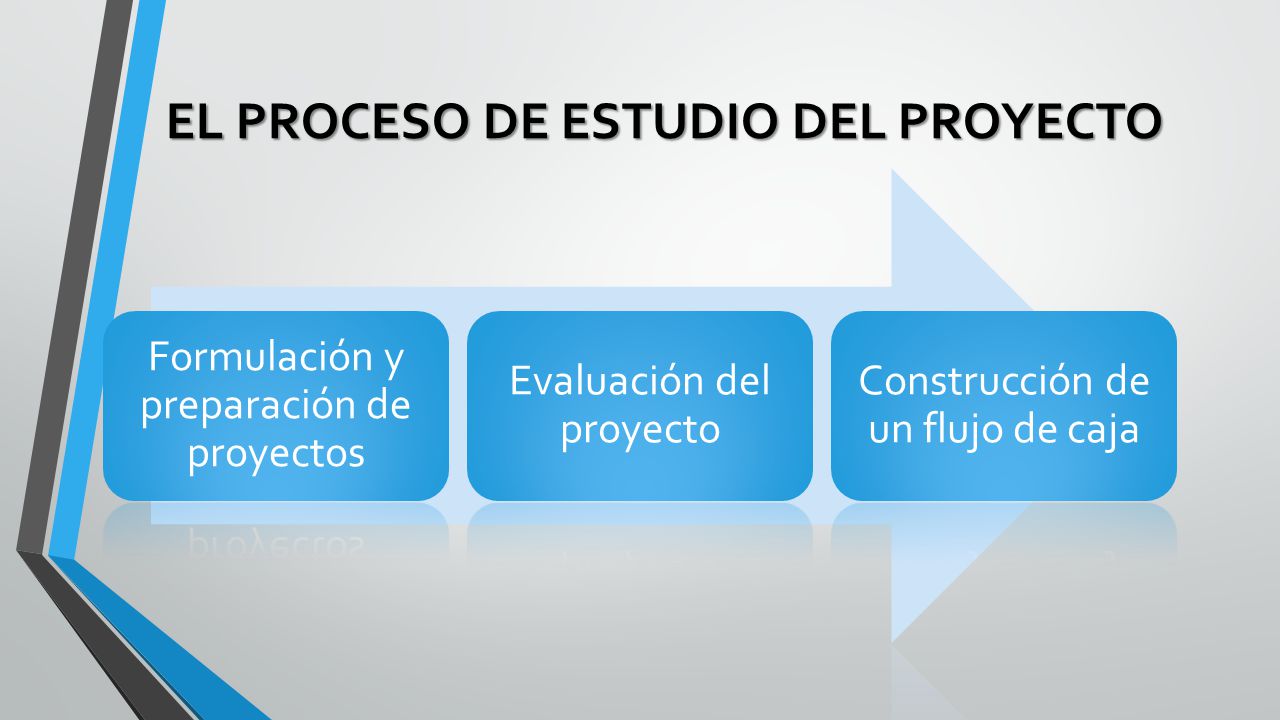 EL PROCESO DE ESTUDIO DEL PROYECTO

Formulación y preparación de proyectos

Evaluación del proyecto

Construcción de un flujo de caja